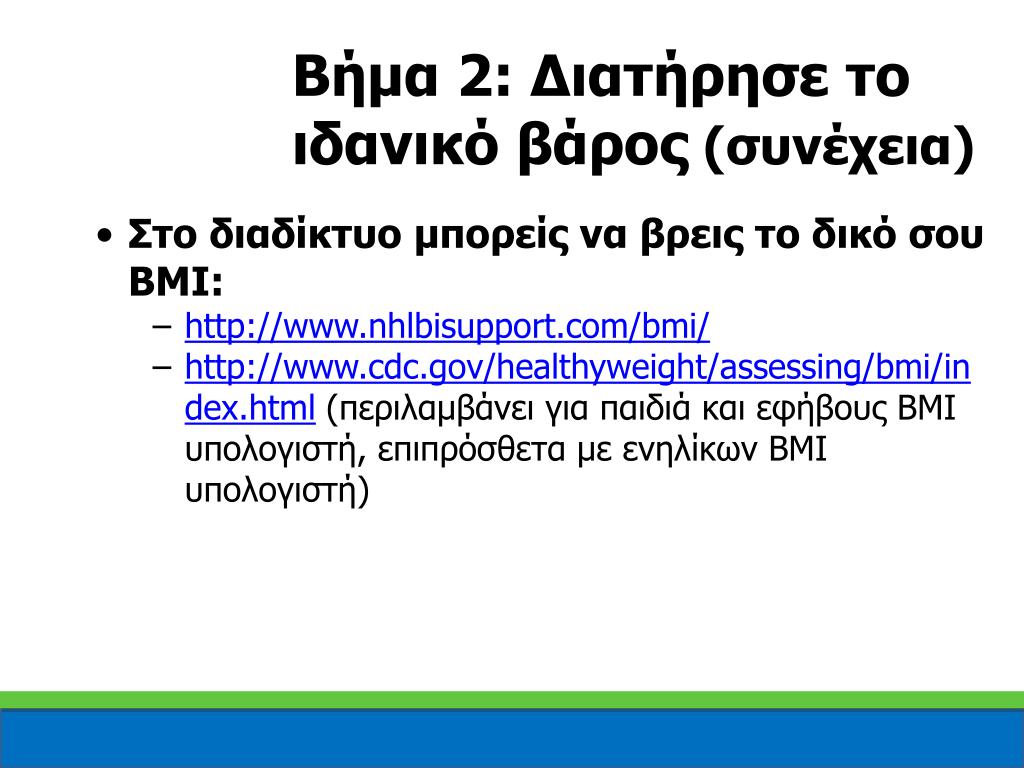 Βήμα 2: Διατήρησε το ιδανικό βάρος (συνέχεια)

• Στο διαδίκτυο μπορείς να βρεις το δικό σου BMI:
– http://www.nhlbisupport.com/bmi/
– http://www.cdc.gov/healthyweight/assessing/bmi/index.html (περιλαμβάνει για παιδιά και εφήβους BMI υπολογιστή, επιπρόσθετα με ενηλίκων BMI υπολογιστή)